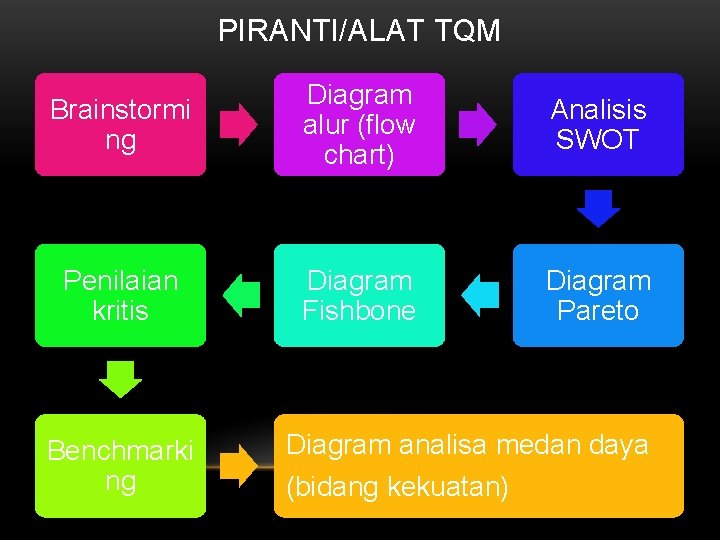 PIRANTI/ALAT TQM

Brainstorming

Diagram alur (flow chart)

Analisis SWOT

Diagram Pareto

Diagram Fishbone

Penilaian kritis

Benchmarking

Diagram analisa medan daya (bidang kekuatan)